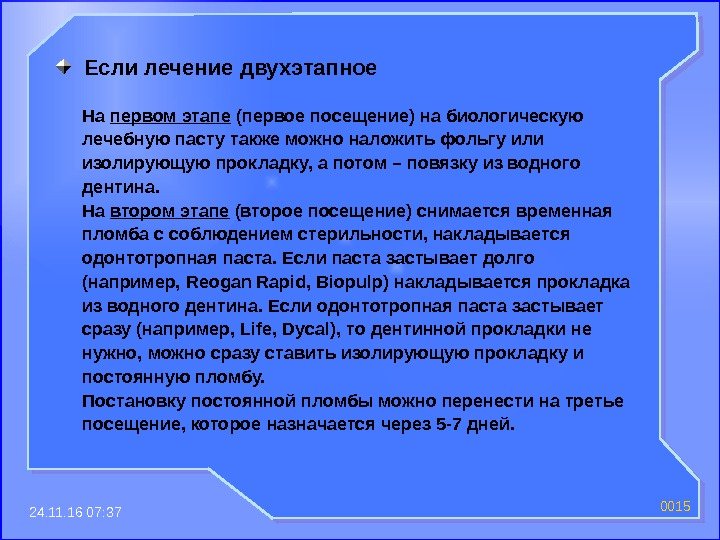 Если лечение двухэтапное

На первом этапе (первое посещение) на биологическую лечебную пасту также можно наложить фольгу или изолирующую прокладку, а потом – повязку из водного дентина.
На втором этапе (второе посещение) снимается временная пломба с соблюдением стерильности, накладывается одонтотропная паста. Если паста застывает долго (например, Reogan Rapid, Biopulp) накладывается прокладка из водного дентина. Если одонтотропная паста застывает сразу (например, Life, Dycal), то дентинной прокладки не нужно, можно сразу ставить изолирующую прокладку и постоянную пломбу.
Постановку постоянной пломбы можно перенести на третье посещение, которое назначается через 5-7 дней.

24.11.16 07:37

0015